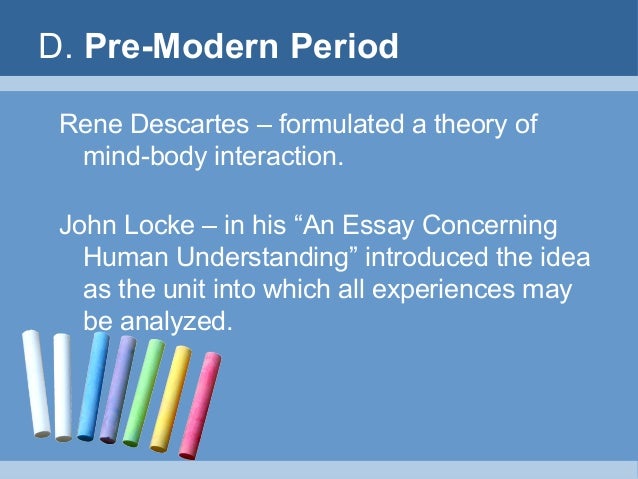 D. Pre-Modern Period

Rene Descartes – formulated a theory of mind-body interaction.

John Locke – in his “An Essay Concerning Human Understanding” introduced the idea as the unit into which all experiences may be analyzed.